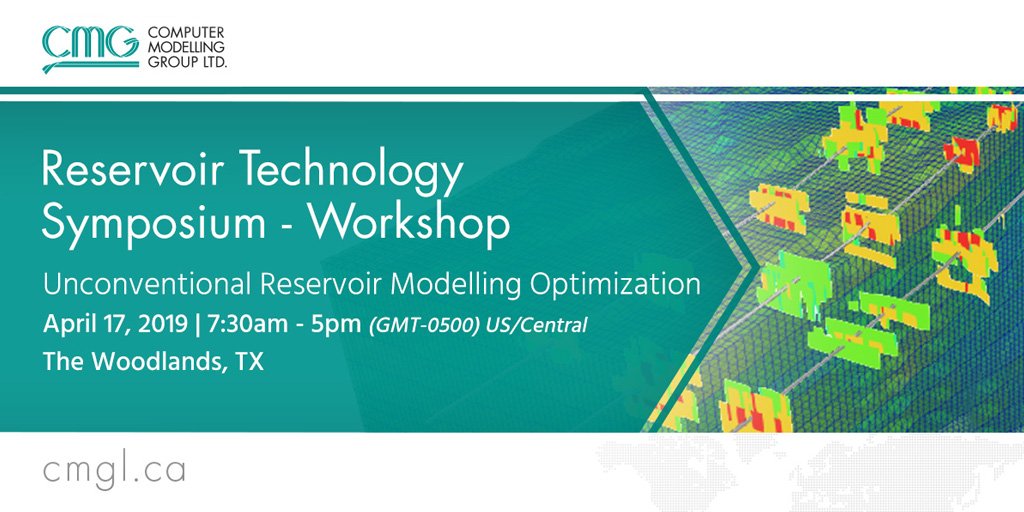 CMG COMPUTER MODELLING GROUP LTD.

Reservoir Technology Symposium - Workshop

Unconventional Reservoir Modelling Optimization

April 17, 2019 | 7:30am - 5pm (GMT-0500) US/Central

The Woodlands, TX

cmgl.ca